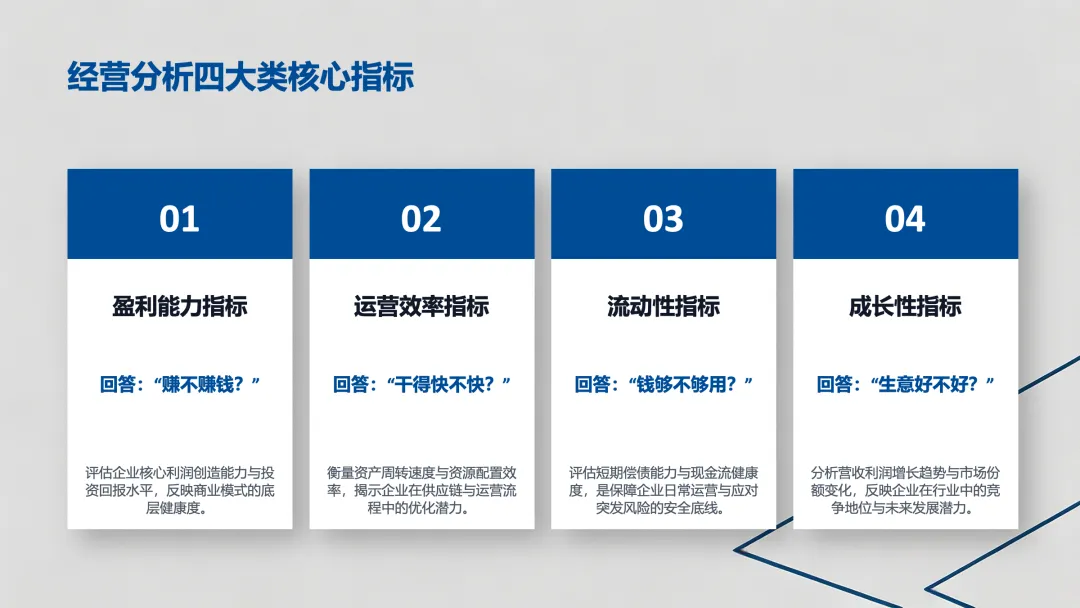 经营分析四大类核心指标

01

盈利能力指标

回答：“赚不赚钱？”

评估企业核心利润创造能力与投资回报水平，反映商业模式的底层健康度。

02

运营效率指标

回答：“干得快不快？”

衡量资产周转速度与资源配置效率，揭示企业在供应链与运营流程中的优化潜力。

03

流动性指标

回答：“钱够不够用？”

评估短期偿债能力与现金流健康度，是保障企业日常运营与应对突发风险的安全底线。

04

成长性指标

回答：“生意好不好？”

分析营收利润增长趋势与市场份额变化，反映企业在行业中的竞争地位与未来发展潜力。